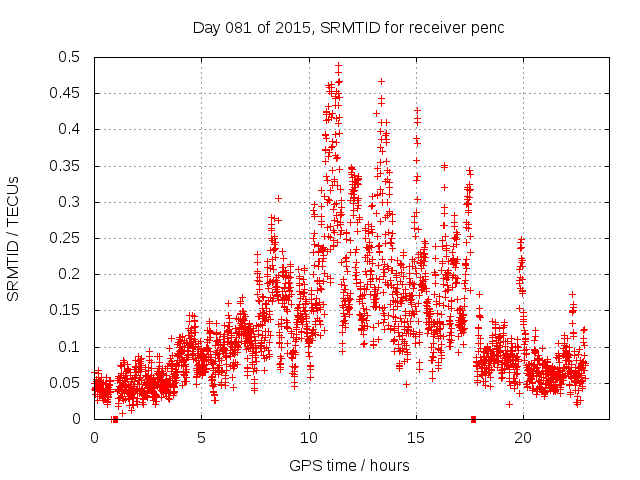 Day 081 of 2015, SRMTID for receiver penc

SRMTID / TECUs

0.5
0.45
0.4
0.35
0.3
0.25
0.2
0.15
0.1
0.05
0

0
5
10
15
20

GPS time / hours